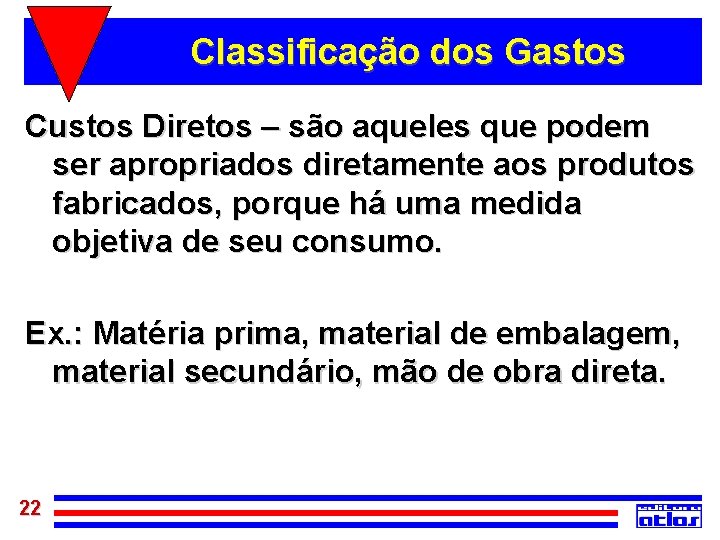 Classificação dos Gastos

Custos Diretos – são aqueles que podem ser apropriados diretamente aos produtos fabricados, porque há uma medida objetiva de seu consumo.

Ex.: Matéria prima, material de embalagem, material secundário, mão de obra direta.

22

editora atlas